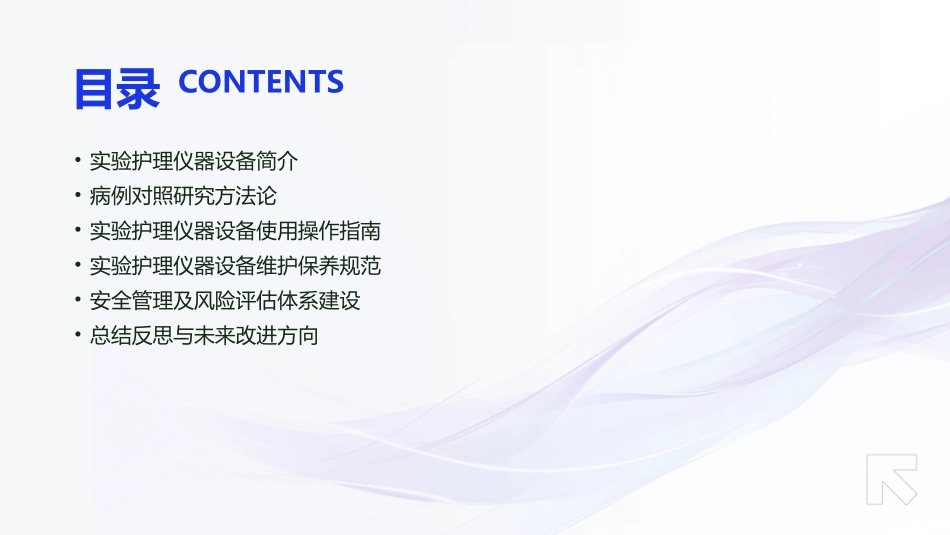 目录 CONTENTS

• 实验护理仪器设备简介
• 病例对照研究方法论
• 实验护理仪器设备使用操作指南
• 实验护理仪器设备维护保养规范
• 安全管理及风险评估体系建设
• 总结反思与未来改进方向